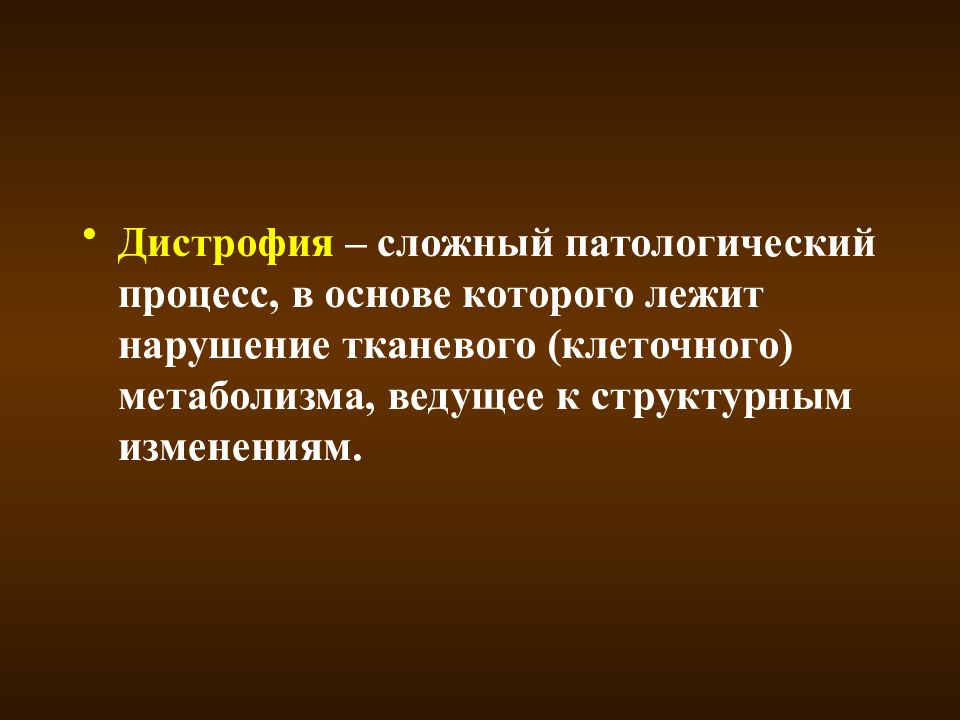 • Дистрофия – сложный патологический процесс, в основе которого лежит нарушение тканевого (клеточного) метаболизма, ведущее к структурным изменениям.